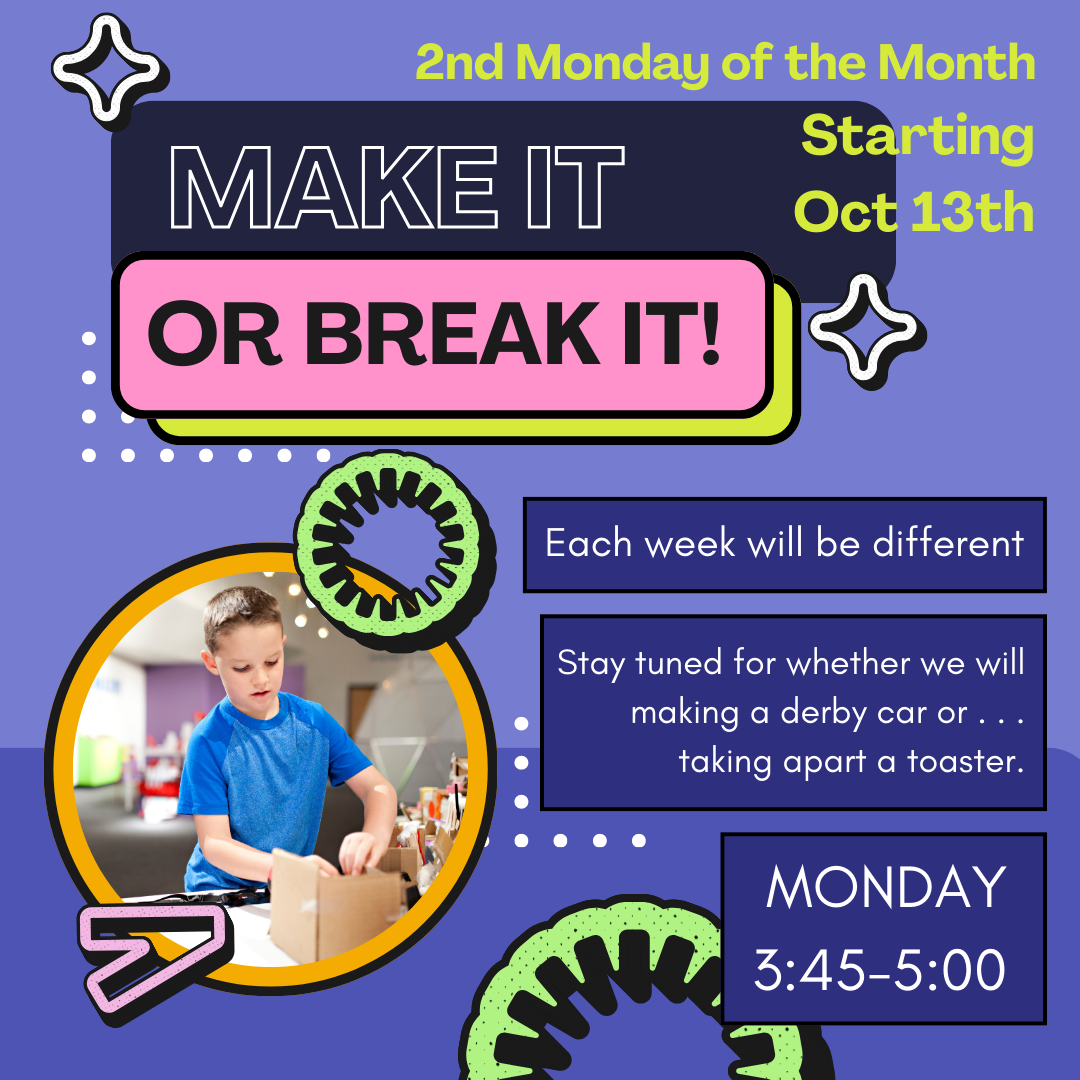 2nd Monday of the Month
Starting
Oct 13th

MAKE IT

OR BREAK IT!

Each week will be different

Stay tuned for whether we will making a derby car or . . . taking apart a toaster.

MONDAY
3:45-5:00